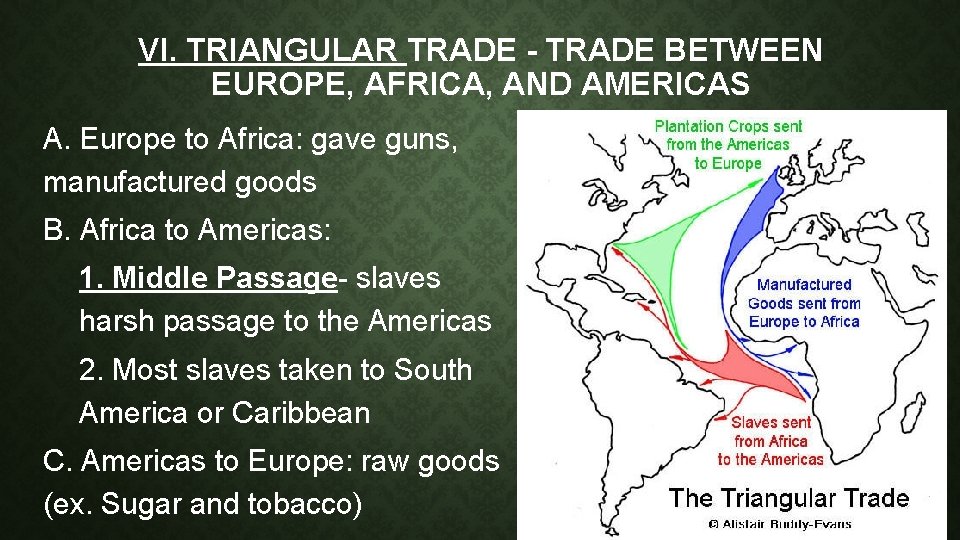 VI. TRIANGULAR TRADE - TRADE BETWEEN EUROPE, AFRICA, AND AMERICAS

A. Europe to Africa: gave guns, manufactured goods

B. Africa to Americas:

1. Middle Passage- slaves harsh passage to the Americas

2. Most slaves taken to South America or Caribbean

C. Americas to Europe: raw goods (ex. Sugar and tobacco)

Plantation Crops sent from the Americas to Europe

Manufactured Goods sent from Europe to Africa

Slaves sent from Africa to the Americas

The Triangular Trade

© Alistair Boddy-Evans